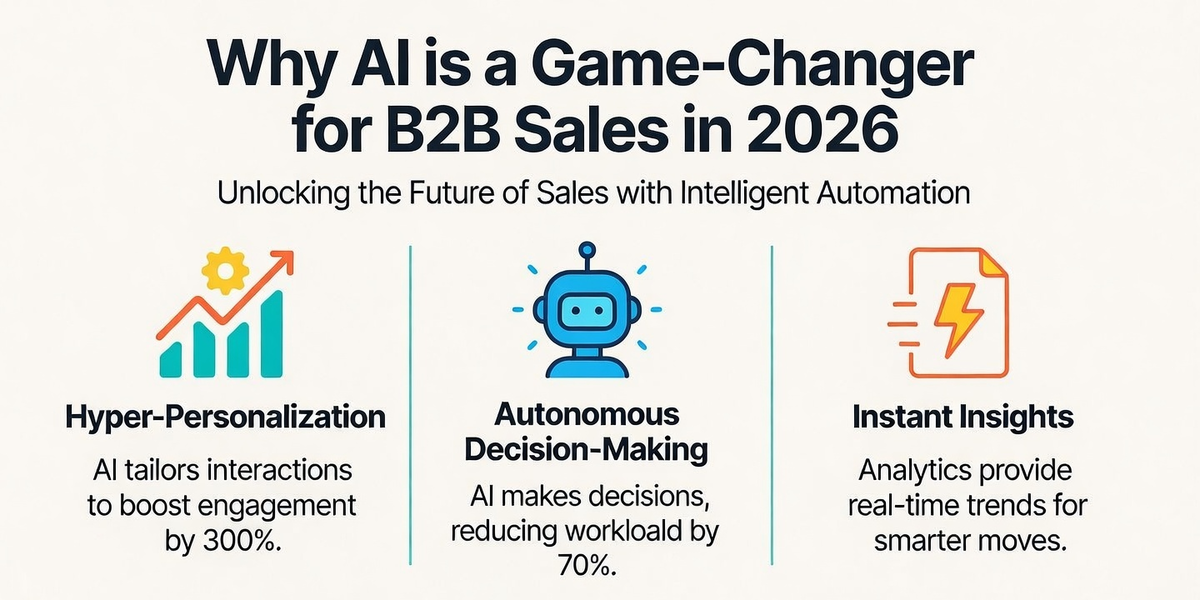 Why AI is a Game-Changer for B2B Sales in 2026

Unlocking the Future of Sales with Intelligent Automation

Hyper-Personalization

AI tailors interactions to boost engagement by 300%.

Autonomous Decision-Making

AI makes decisions, reducing workloald by 70%.

Instant Insights

Analytics provide real-time trends for smarter moves.